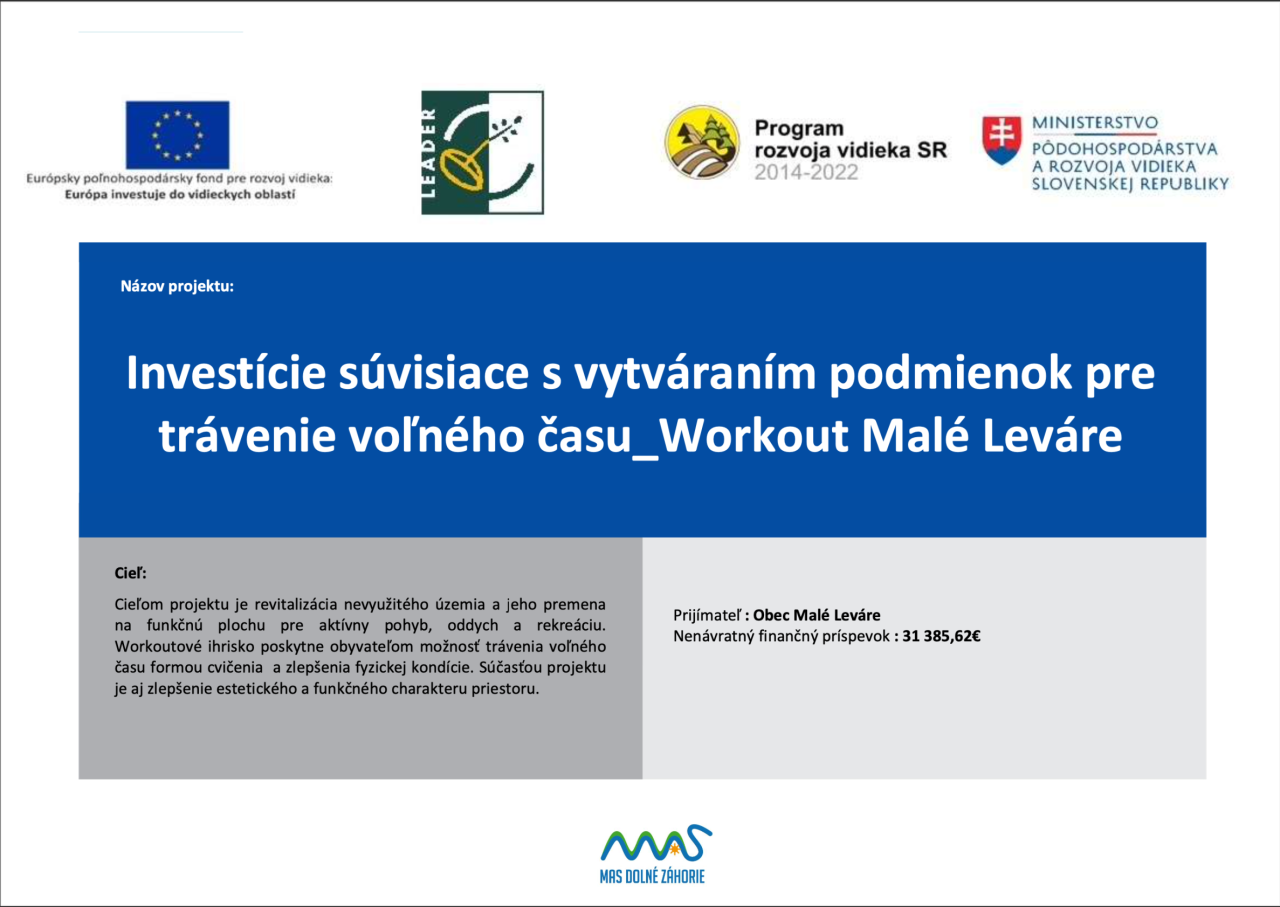 Európsky poľnohospodársky fond pre rozvoj vidieka:
Európa investuje do vidieckych oblastí

LEADER

Program
rozvoja vidieka SR
2014-2022

MINISTERSTVO
PÔDOHOSPODÁRSTVA
A ROZVOJA VIDIEKA
SLOVENSKEJ REPUBLIKY

Názov projektu:

Investície súvisiace s vytváraním podmienok pre trávenie voľného času_Workout Malé Leváre

Cieľ:

Cieľom projektu je revitalizácia nevyužitého územia a jeho premena na funkčnú plochu pre aktívny pohyb, oddych a rekreáciu. Workoutové ihrisko poskytne obyvateľom možnosť trávenia voľného času formou cvičenia a zlepšenia fyzickej kondície. Súčasťou projektu je aj zlepšenie estetického a funkčného charakteru priestoru.

Prijímateľ : Obec Malé Leváre
Nenávratný finančný príspevok : 31 385,62€

MAS
MAS DOLNÉ ZÁHORIE